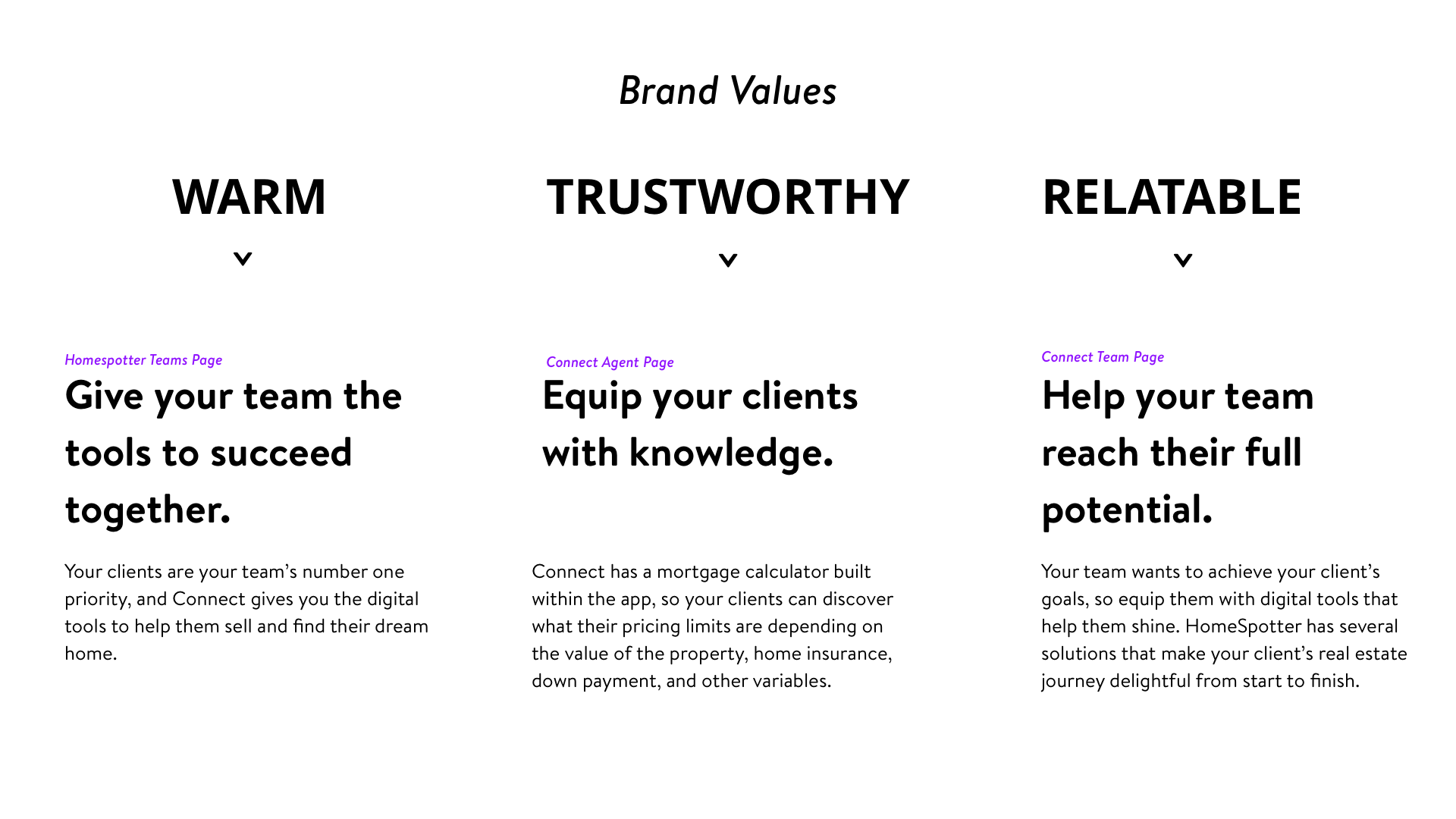 Brand Values

WARM

Homespotter Teams Page

Give your team the tools to succeed together.

Your clients are your team's number one priority, and Connect gives you the digital tools to help them sell and find their dream home.

TRUSTWORTHY

Connect Agent Page

Equip your clients with knowledge.

Connect has a mortgage calculator built within the app, so your clients can discover what their pricing limits are depending on the value of the property, home insurance, down payment, and other variables.

RELATABLE

Connect Team Page

Help your team reach their full potential.

Your team wants to achieve your client's goals, so equip them with digital tools that help them shine. HomeSpotter has several solutions that make your client's real estate journey delightful from start to finish.